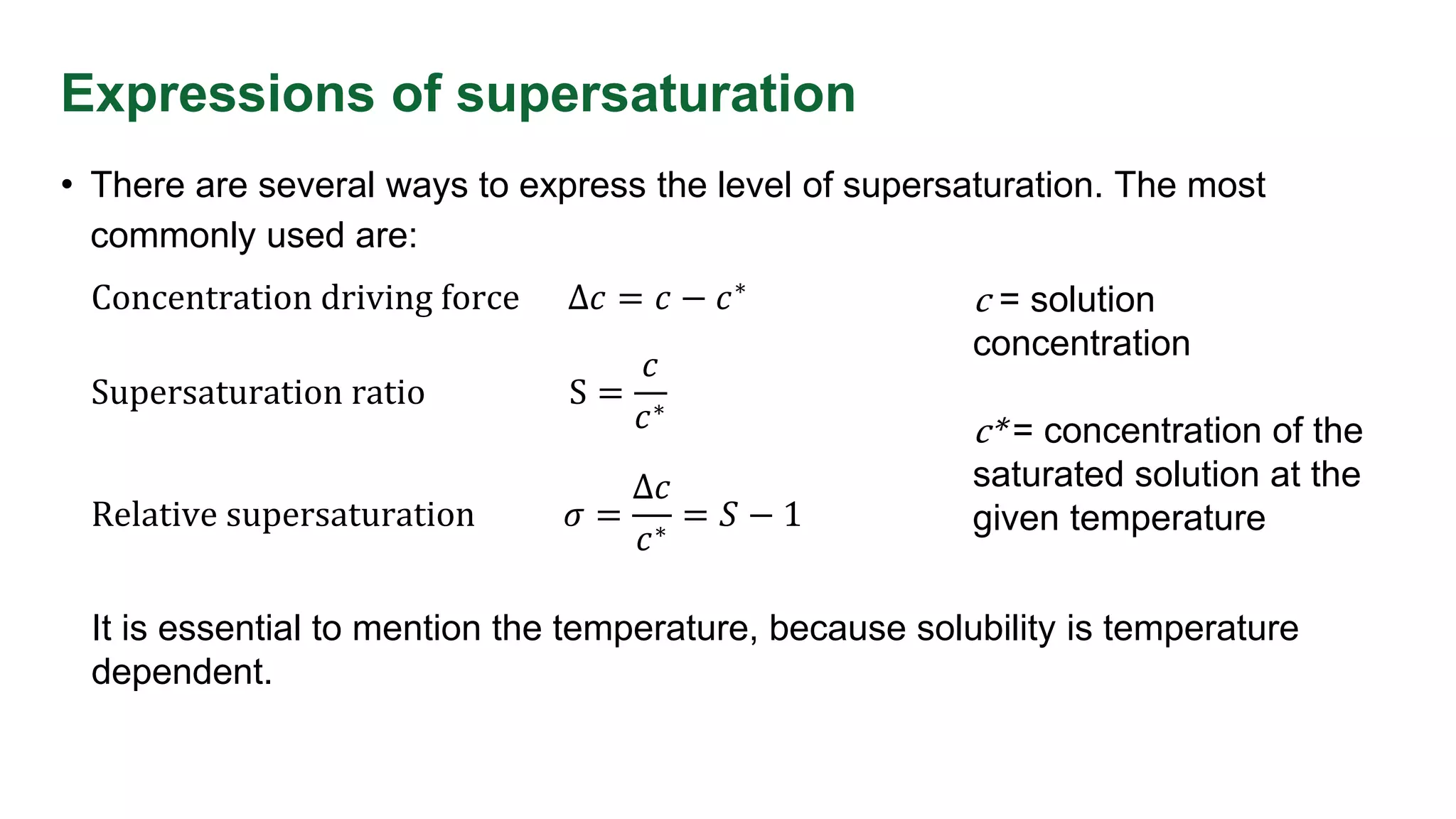 Expressions of supersaturation

• There are several ways to express the level of supersaturation. The most commonly used are:

Concentration driving force $\Delta c = c - c^*$

Supersaturation ratio $S = \frac{c}{c^*}$

Relative supersaturation $\sigma = \frac{\Delta c}{c^*} = S - 1$

$c$ = solution concentration

$c^*$= concentration of the saturated solution at the given temperature

It is essential to mention the temperature, because solubility is temperature dependent.